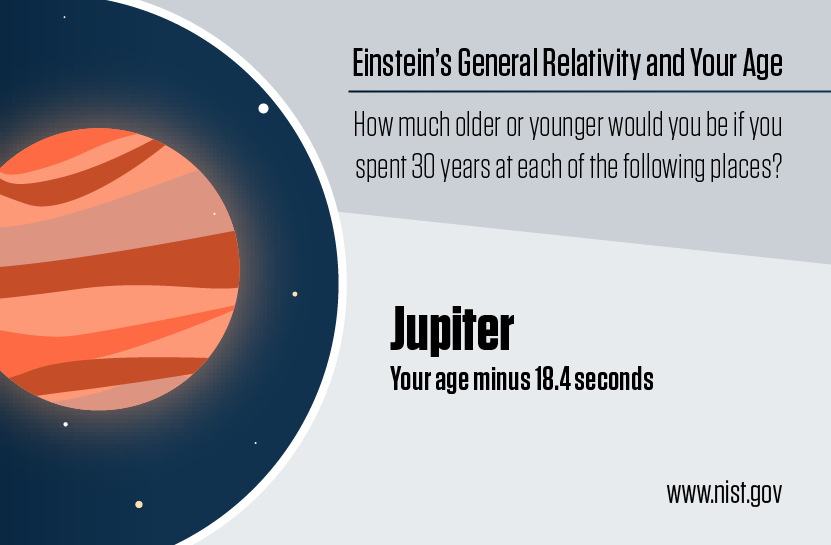 Einstein's General Relativity and Your Age

How much older or younger would you be if you spent 30 years at each of the following places?

Jupiter

Your age minus 18.4 seconds

www.nist.gov